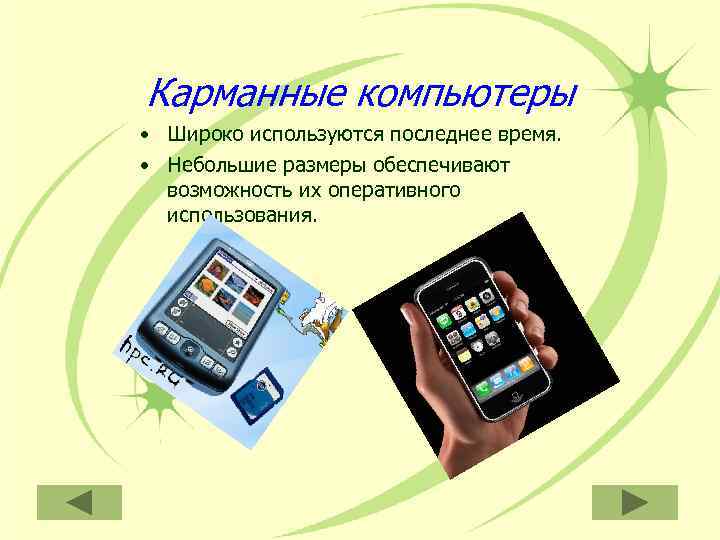 Карманные компьютеры

• Широко используются последнее время.
• Небольшие размеры обеспечивают возможность их оперативного использования.

hpc.ru